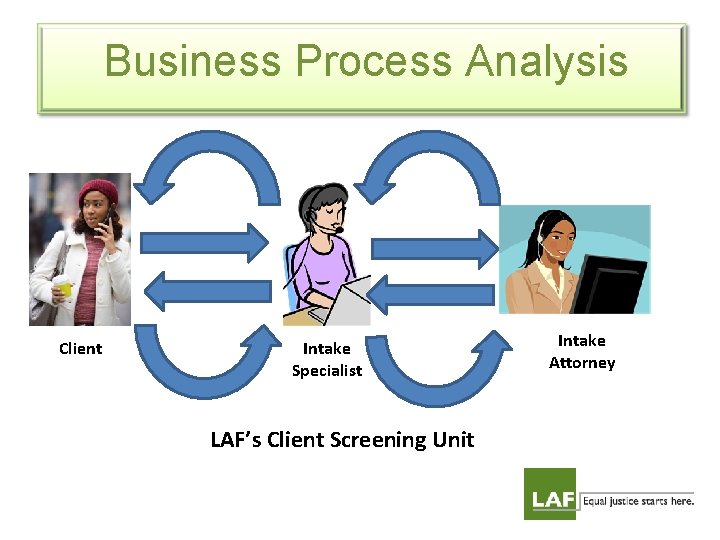 Business Process Analysis

Client

Intake Specialist

Intake Attorney

LAF's Client Screening Unit

LAF Equal justice starts here.